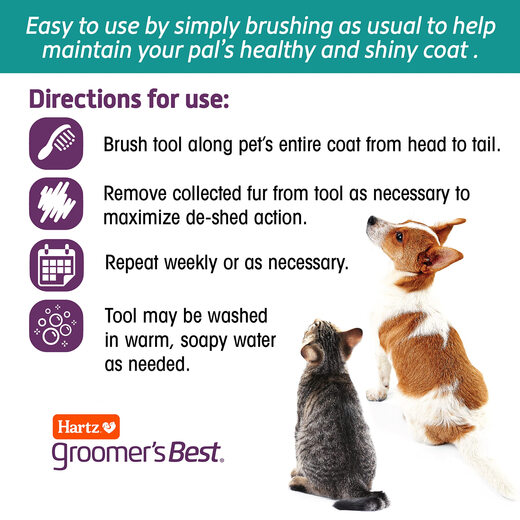 Easy to use by simply brushing as usual to help maintain your pal's healthy and shiny coat .

Directions for use:

Brush tool along pet's entire coat from head to tail.

Remove collected fur from tool as necessary to maximize de-shed action.

Repeat weekly or as necessary.

Tool may be washed in warm, soapy water as needed.

Hartz
groomer's Best.